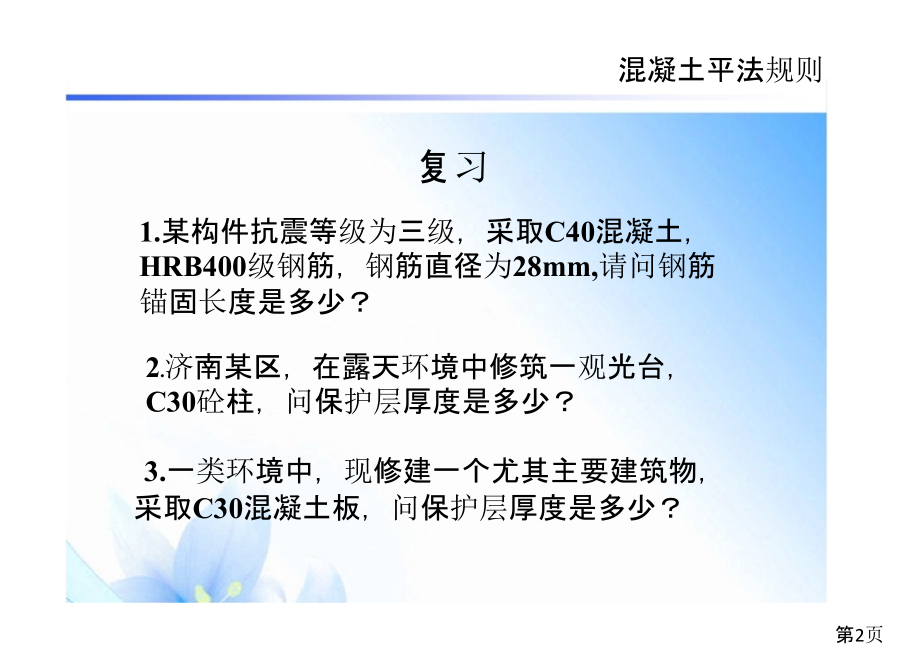 混凝土平法规则

复习

1.某构件抗震等级为三级，采取C40混凝土，HRB400级钢筋，钢筋直径为28mm,请问钢筋锚固长度是多少？

2.济南某区，在露天环境中修筑一观光台，C30砼柱，问保护层厚度是多少？

3.一类环境中，现修建一个尤其主要建筑物，采取C30混凝土板，问保护层厚度是多少？

第2页